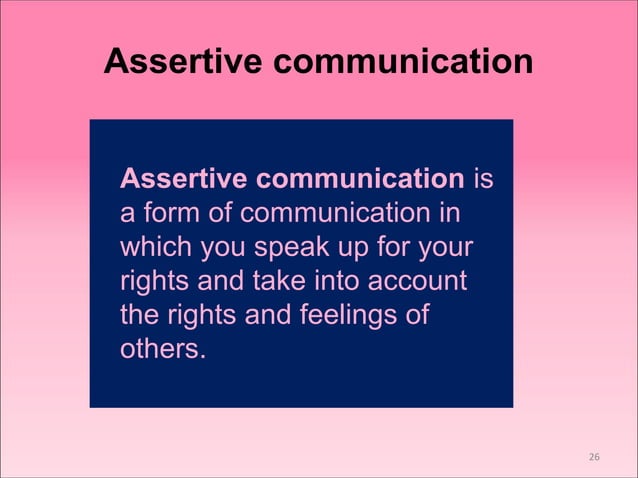 Assertive communication

Assertive communication is a form of communication in which you speak up for your rights and take into account the rights and feelings of others.

26